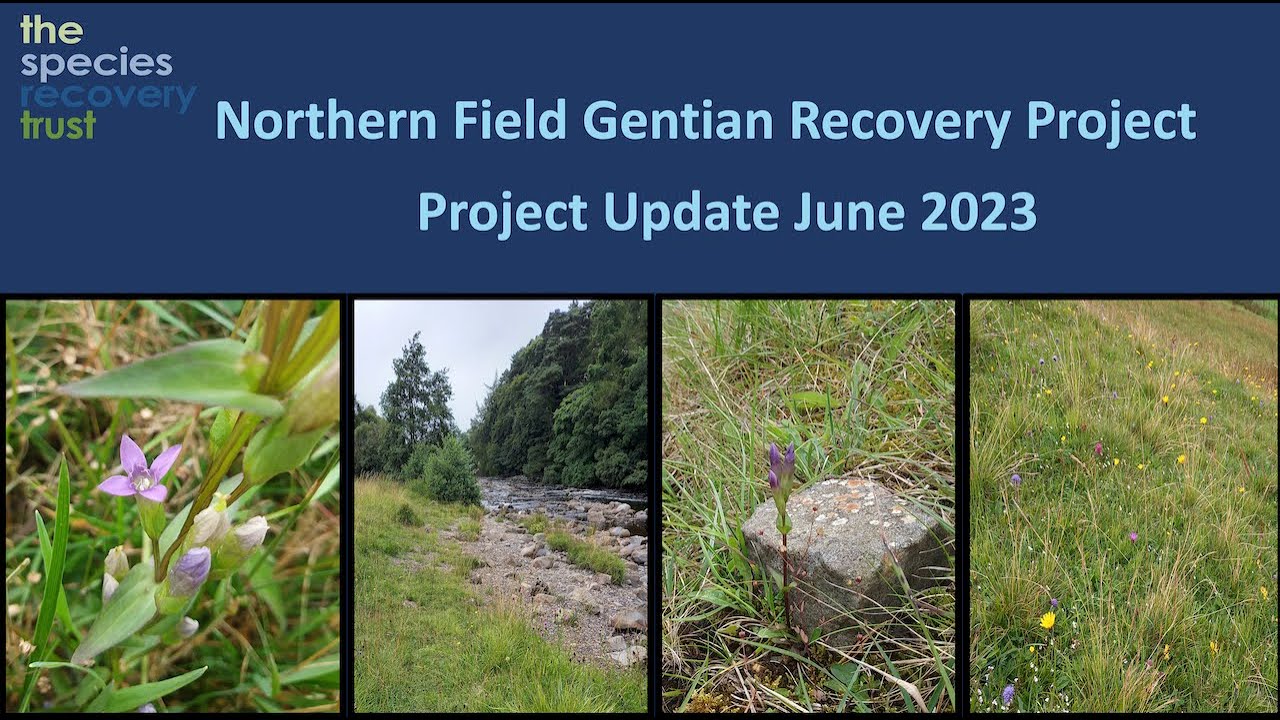 the species recovery trust

Northern Field Gentian Recovery Project

Project Update June 2023